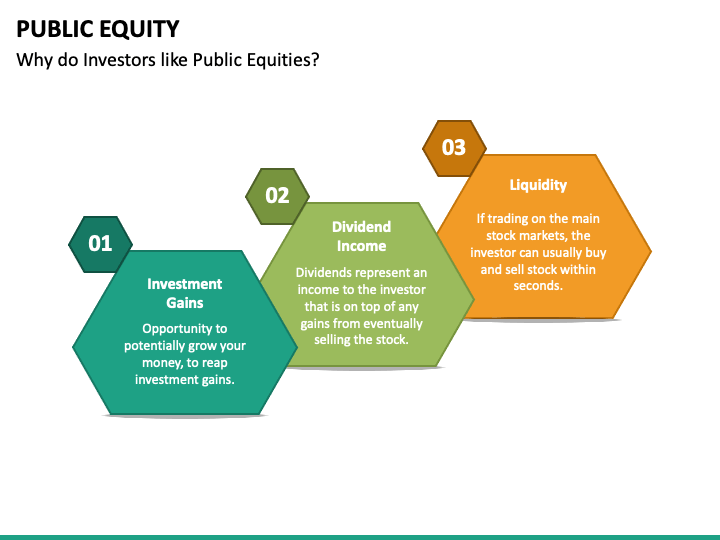 PUBLIC EQUITY

Why do Investors like Public Equities?

01

Investment Gains

Opportunity to potentially grow your money, to reap investment gains.

02

Dividend Income

Dividends represent an income to the investor that is on top of any gains from eventually selling the stock.

03

Liquidity

If trading on the main stock markets, the investor can usually buy and sell stock within seconds.